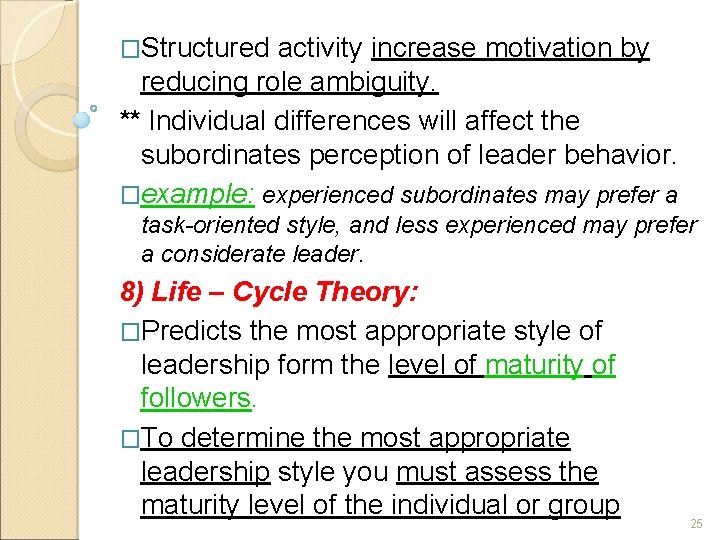 □Structured activity increase motivation by reducing role ambiguity.

** Individual differences will affect the subordinates perception of leader behavior.

□example: experienced subordinates may prefer a task-oriented style, and less experienced may prefer a considerate leader.

8) Life – Cycle Theory:

□Predicts the most appropriate style of leadership form the level of maturity of followers.

□To determine the most appropriate leadership style you must assess the maturity level of the individual or group

25